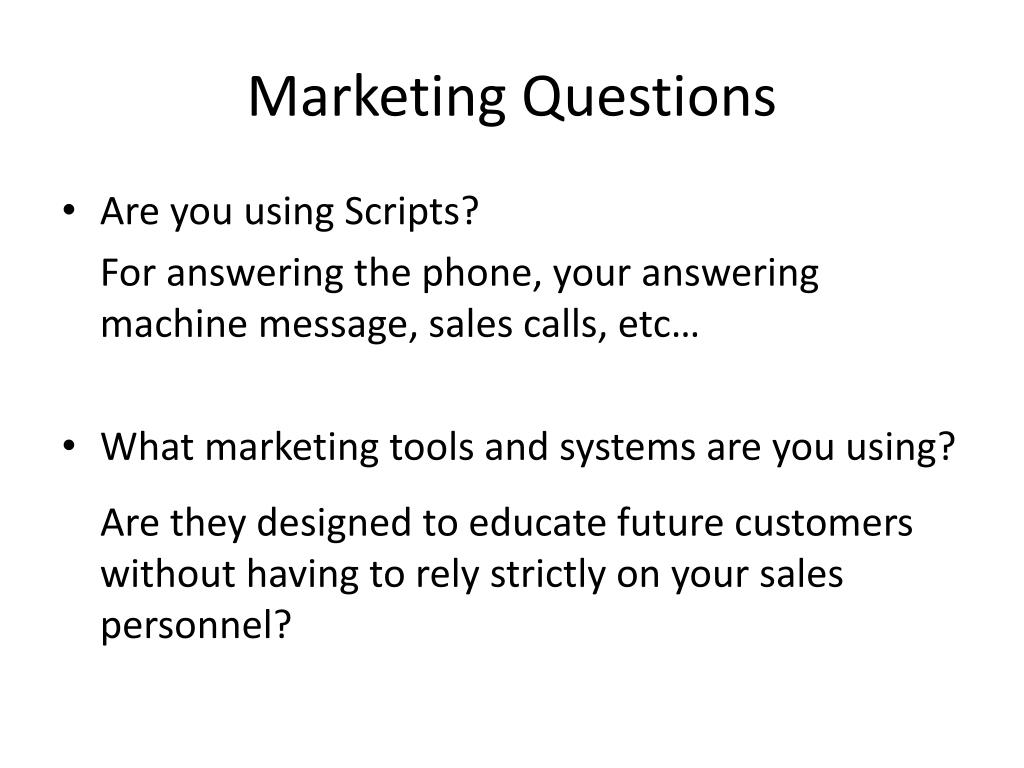 Marketing Questions

• Are you using Scripts?

For answering the phone, your answering machine message, sales calls, etc…

• What marketing tools and systems are you using?

Are they designed to educate future customers without having to rely strictly on your sales personnel?